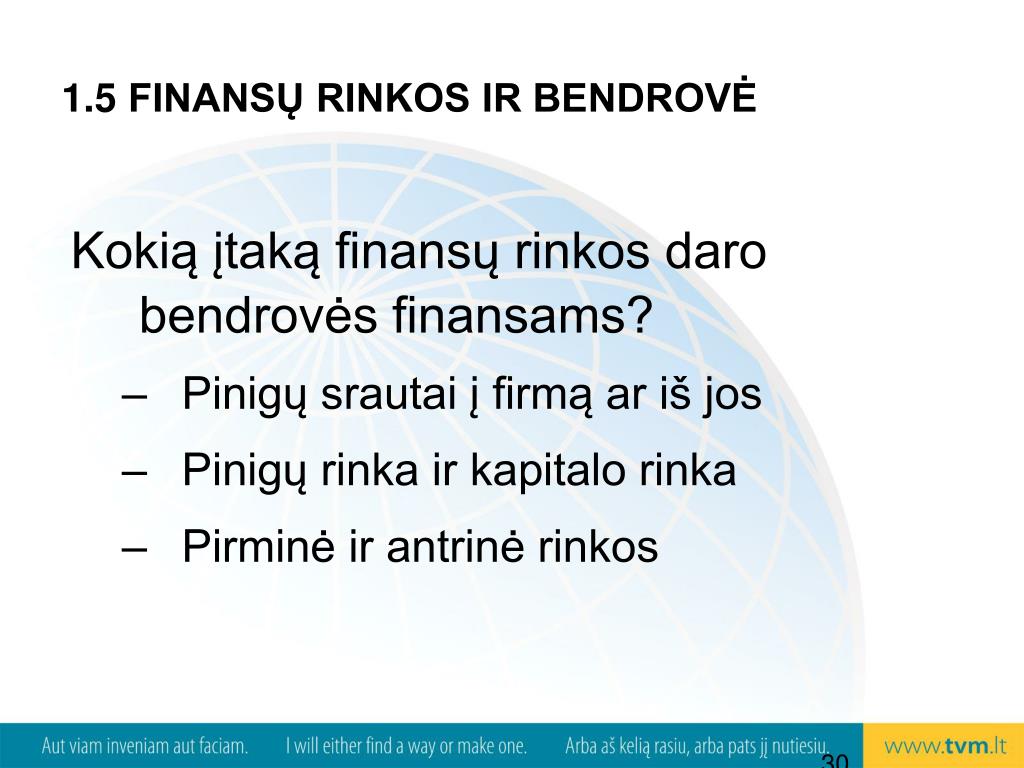 1.5 FINANSŲ RINKOS IR BENDROVĖ

Kokią įtaką finansų rinkos daro bendrovės finansams?

– Pinigų srautai į firmą ar iš jos
– Pinigų rinka ir kapitalo rinka
– Pirminė ir antrinė rinkos

Aut viam inveniam aut faciam. I will either find a way or make one. Arba aš kelią rasiu, arba pats jį nutiesiu.

30

www.tvm.lt